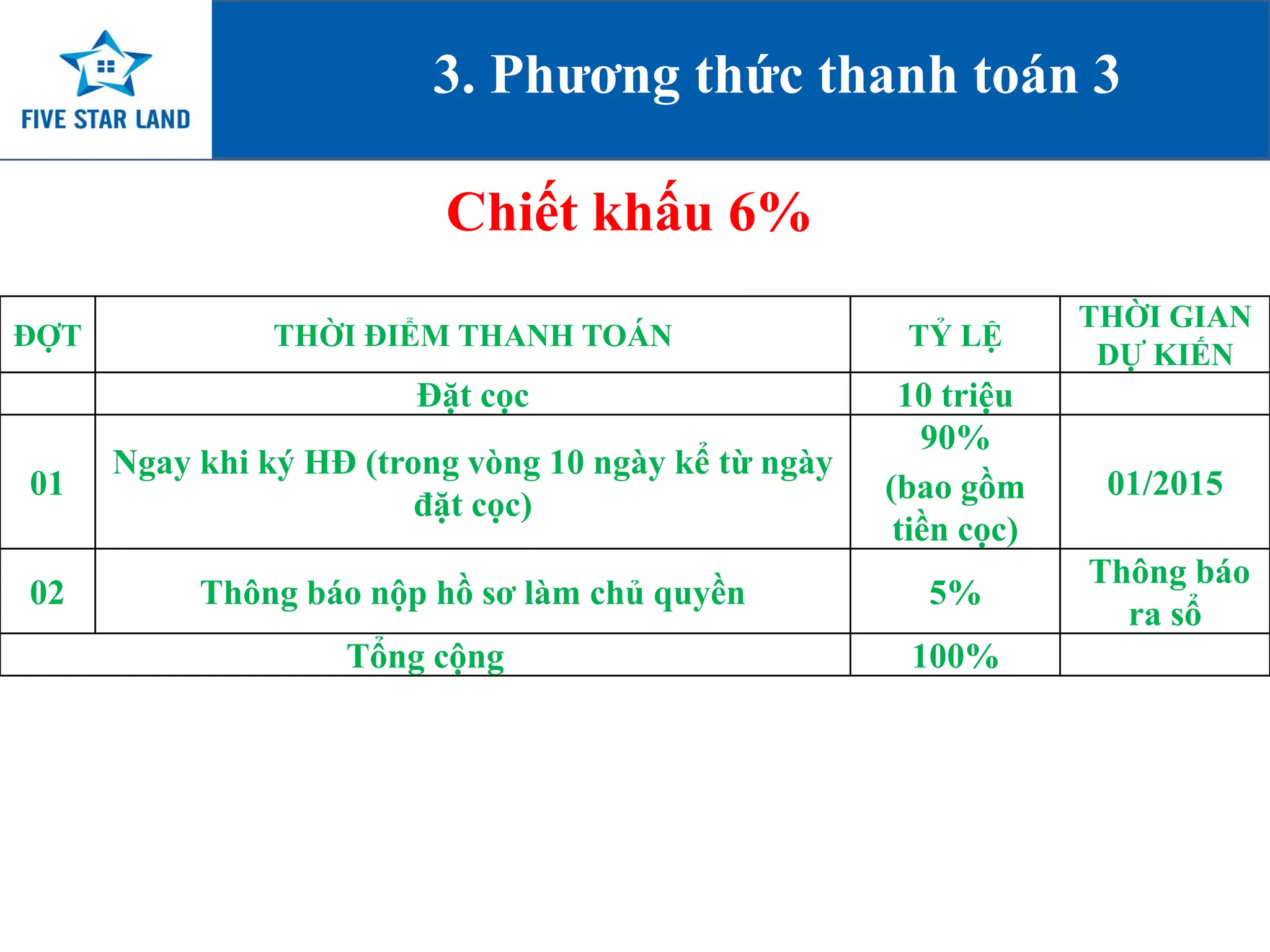 FIVE STAR LAND

3. Phương thức thanh toán 3

Chiết khấu 6%

| ĐỢT | THỜI ĐIỂM THANH TOÁN | TỶ LỆ | THỜI GIAN DỰ KIẾN |
|---|---|---|---|
| | Đặt cọc | 10 triệu | |
| 01 | Ngay khi ký HĐ (trong vòng 10 ngày kể từ ngày đặt cọc) | 90% (bao gồm tiền cọc) | 01/2015 |
| 02 | Thông báo nộp hồ sơ làm chủ quyền | 5% | Thông báo ra sổ |
| Tổng cộng | | 100% | |